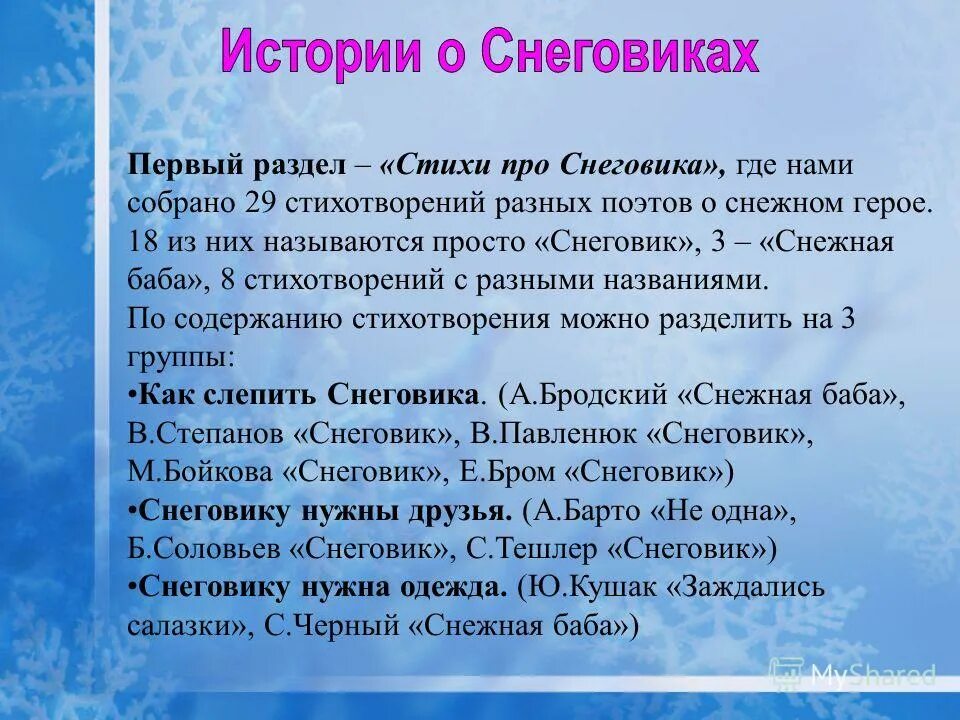 Истории о Снеговиках

Первый раздел – «Стихи про Снеговика», где нами собрано 29 стихотворений разных поэтов о снежном герое. 18 из них называются просто «Снеговик», 3 – «Снежная баба», 8 стихотворений с разными названиями.
По содержанию стихотворения можно разделить на 3 группы:
•Как слепить Снеговика. (А.Бродский «Снежная баба», В.Степанов «Снеговик», В.Павленюк «Снеговик», М.Бойкова «Снеговик», Е.Бром «Снеговик»)
•Снеговику нужны друзья. (А.Барто «Не одна», Б.Соловьев «Снеговик», С.Тешлер «Снеговик»)
•Снеговику нужна одежда. (Ю.Кушак «Заждались салазки», С.Черный «Снежная баба»)

MyShared